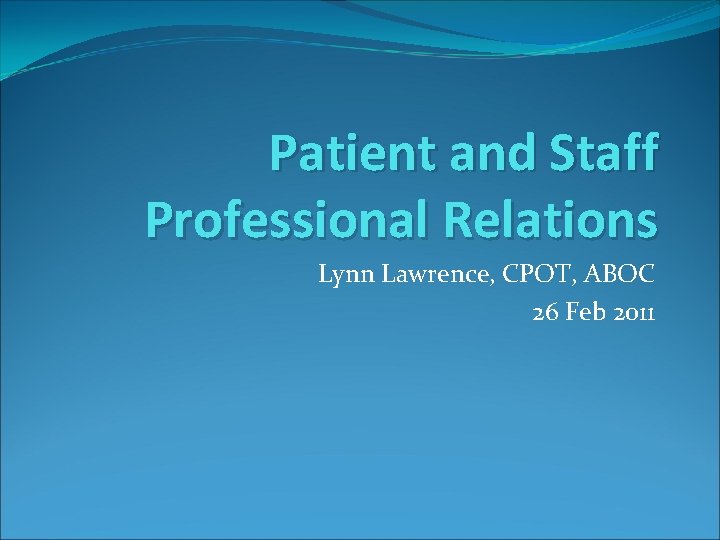 Patient and Staff Professional Relations

Lynn Lawrence, CPOT, ABOC
26 Feb 2011